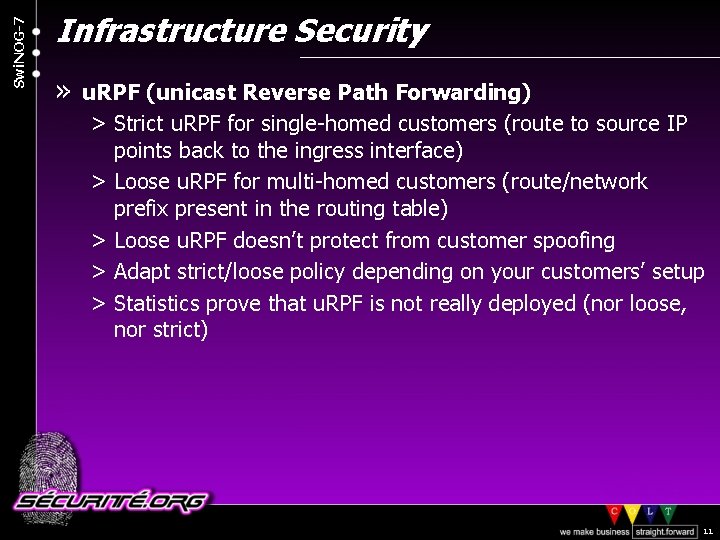 SwiNOG-7

Infrastructure Security

» uRPF (unicast Reverse Path Forwarding)

> Strict uRPF for single-homed customers (route to source IP points back to the ingress interface)

> Loose uRPF for multi-homed customers (route/network prefix present in the routing table)

> Loose uRPF doesn't protect from customer spoofing

> Adapt strict/loose policy depending on your customers' setup

> Statistics prove that uRPF is not really deployed (nor loose, nor strict)

SÉCURITÉ.ORG

C O L T

we make business straight.forward

11